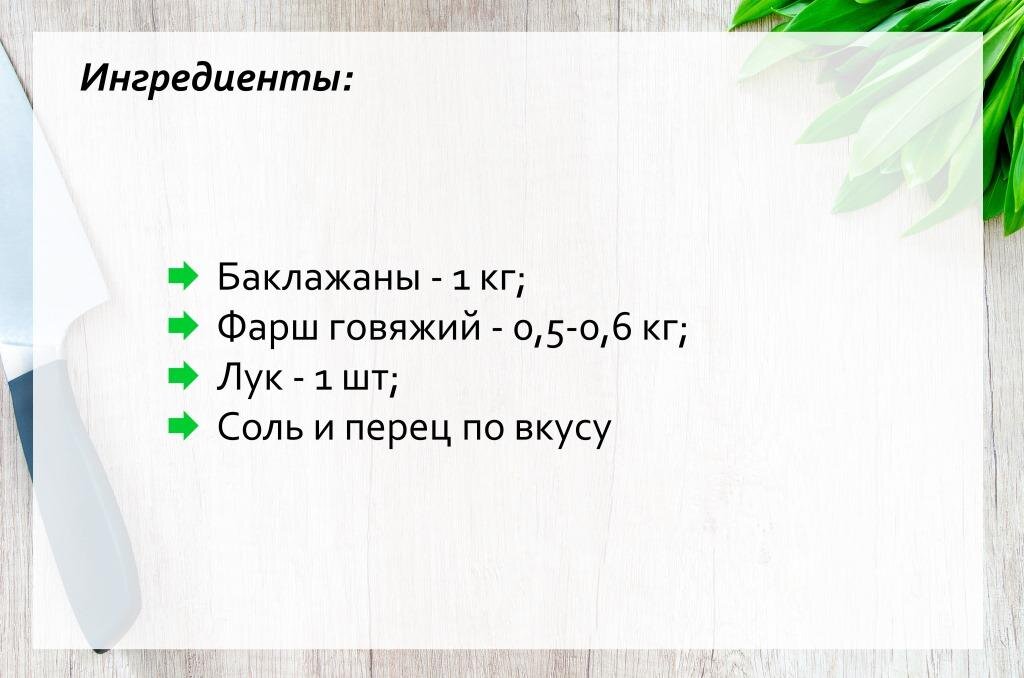 Ингредиенты:

Баклажаны - 1 кг;
Фарш говяжий - 0,5-0,6 кг;
Лук - 1 шт;
Соль и перец по вкусу